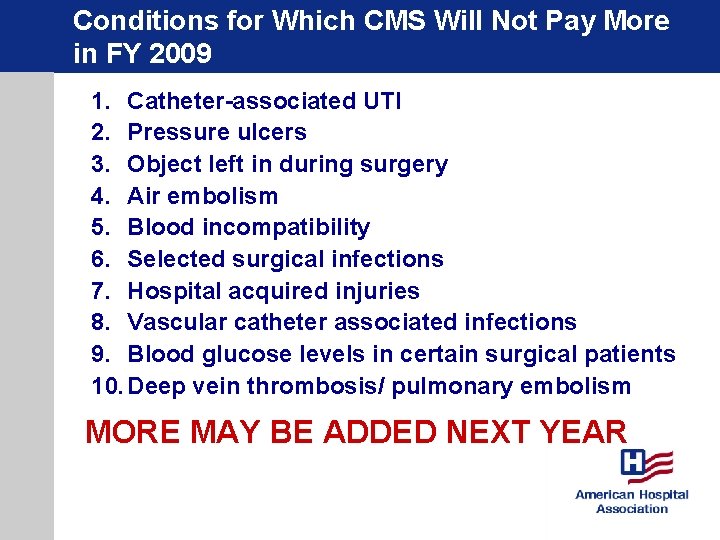 Conditions for Which CMS Will Not Pay More in FY 2009

1. Catheter-associated UTI
2. Pressure ulcers
3. Object left in during surgery
4. Air embolism
5. Blood incompatibility
6. Selected surgical infections
7. Hospital acquired injuries
8. Vascular catheter associated infections
9. Blood glucose levels in certain surgical patients
10. Deep vein thrombosis/ pulmonary embolism

MORE MAY BE ADDED NEXT YEAR

H

American Hospital Association